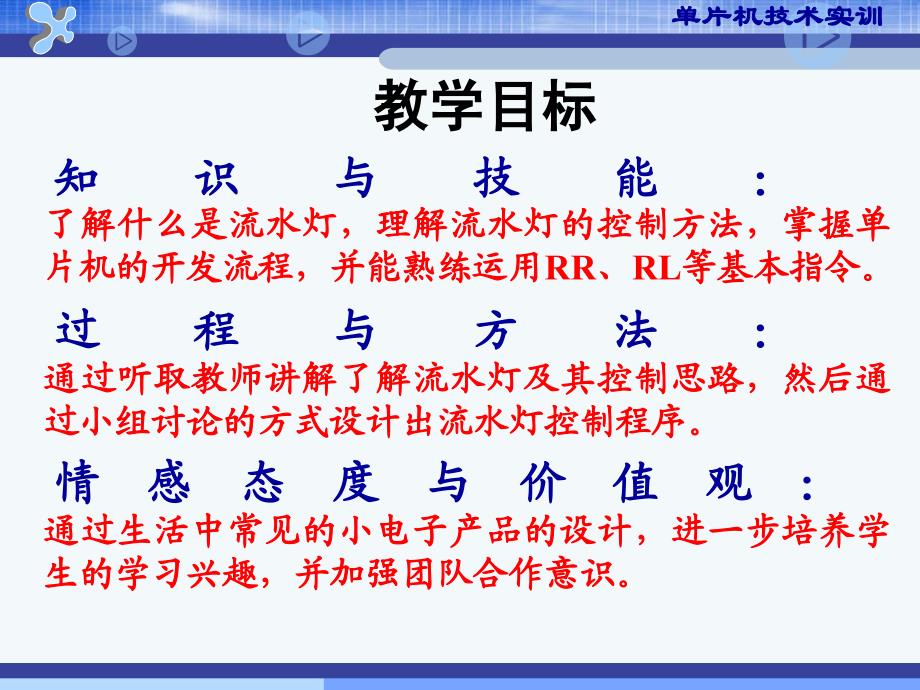 单片机技术实训

教学目标

知识与技能：
了解什么是流水灯，理解流水灯的控制方法，掌握单片机的开发流程，并能熟练运用RR、RL等基本指令。

过程与方法：
通过听取教师讲解了解流水灯及其控制思路，然后通过小组讨论的方式设计出流水灯控制程序。

情感态度与价值观：
通过生活中常见的小电子产品的设计，进一步培养学生的学习兴趣，并加强团队合作意识。